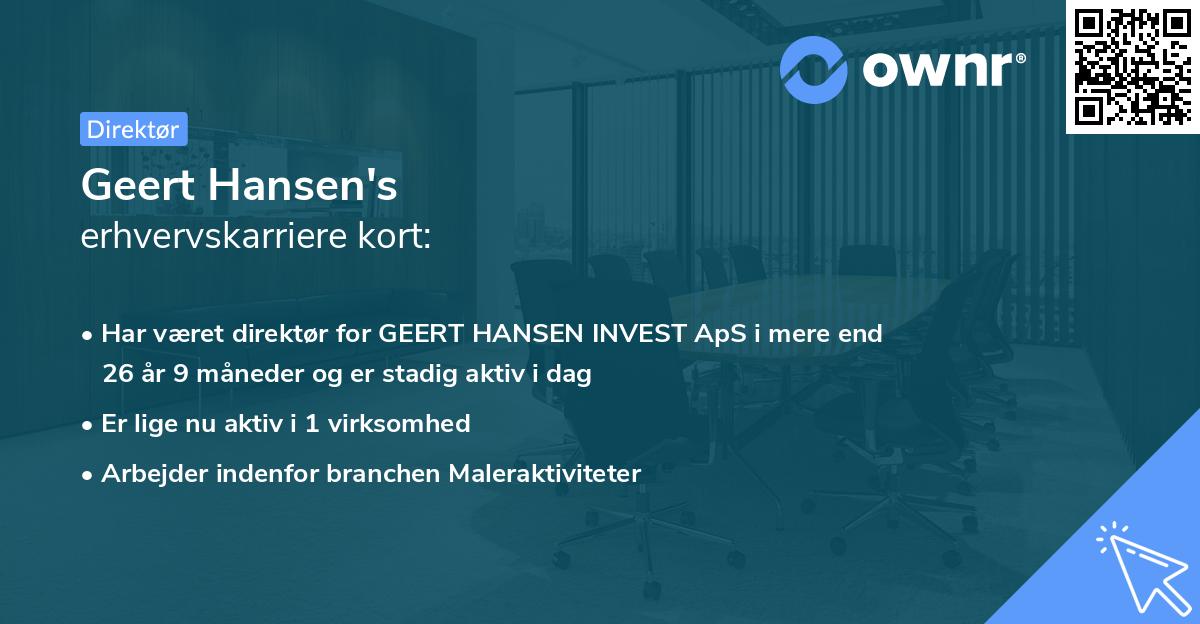 ownr®

Direktør

Geert Hansen's
erhvervskarriere kort:

• Har været direktør for GEERT HANSEN INVEST ApS i mere end 26 år 9 måneder og er stadig aktiv i dag

• Er lige nu aktiv i 1 virksomhed

• Arbejder indenfor branchen Maleraktiviteter